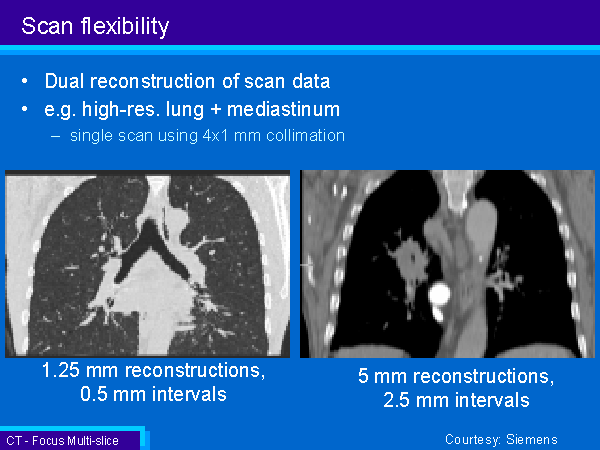 Scan flexibility

• Dual reconstruction of scan data
• e.g. high-res. lung + mediastinum
– single scan using 4x1 mm collimation

1.25 mm reconstructions, 0.5 mm intervals

5 mm reconstructions, 2.5 mm intervals

CT - Focus Multi-slice

Courtesy: Siemens